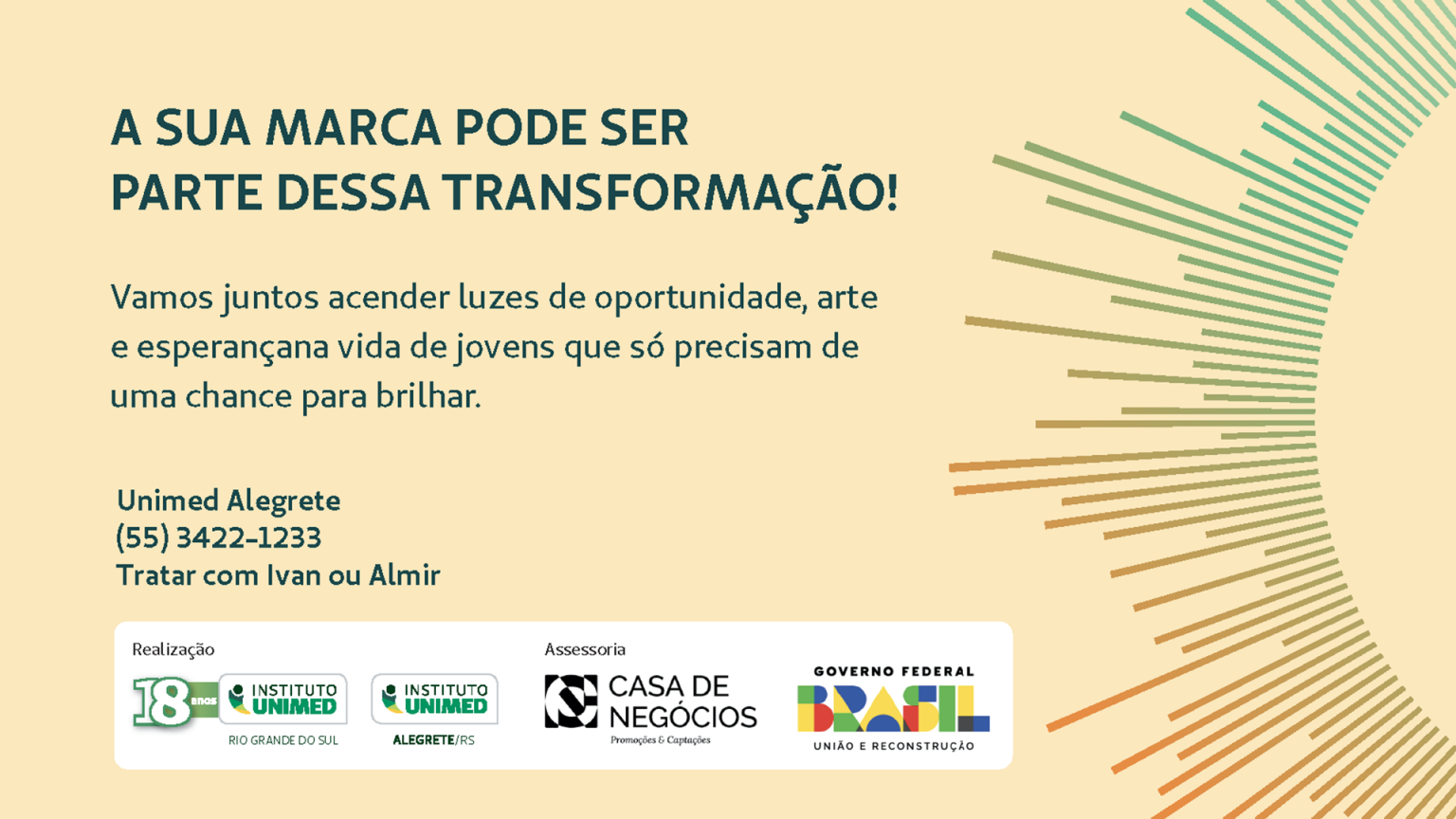 A SUA MARCA PODE SER
PARTE DESSA TRANSFORMAÇÃO!

Vamos juntos acender luzes de oportunidade, arte e esperançana vida de jovens que só precisam de uma chance para brilhar.

Unimed Alegrete
(55) 3422-1233
Tratar com Ivan ou Almir

Realização

18 anos INSTITUTO UNIMED
RIO GRANDE DO SUL

INSTITUTO UNIMED
ALEGRETE/RS

Assessoria

CASA DE NEGÓCIOS
Promoções & Captações

GOVERNO FEDERAL
BRASIL
UNIÃO E RECONSTRUÇÃO